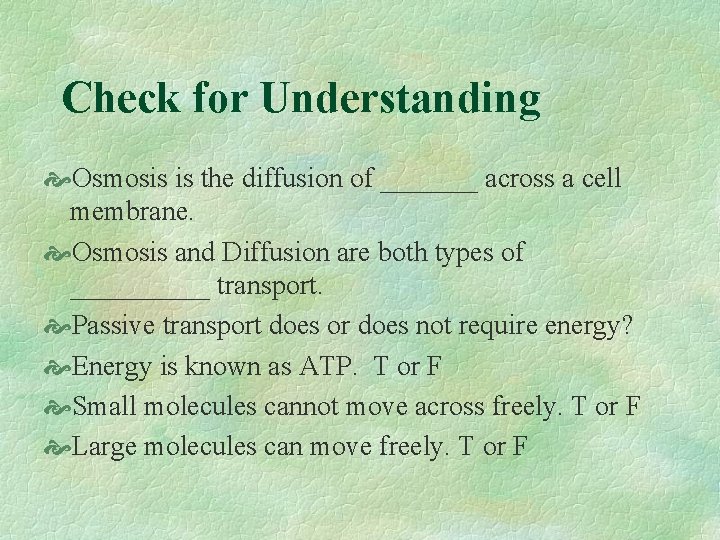 Check for Understanding

Osmosis is the diffusion of _______ across a cell membrane.

Osmosis and Diffusion are both types of __________ transport.

Passive transport does or does not require energy?

Energy is known as ATP. T or F

Small molecules cannot move across freely. T or F

Large molecules can move freely. T or F